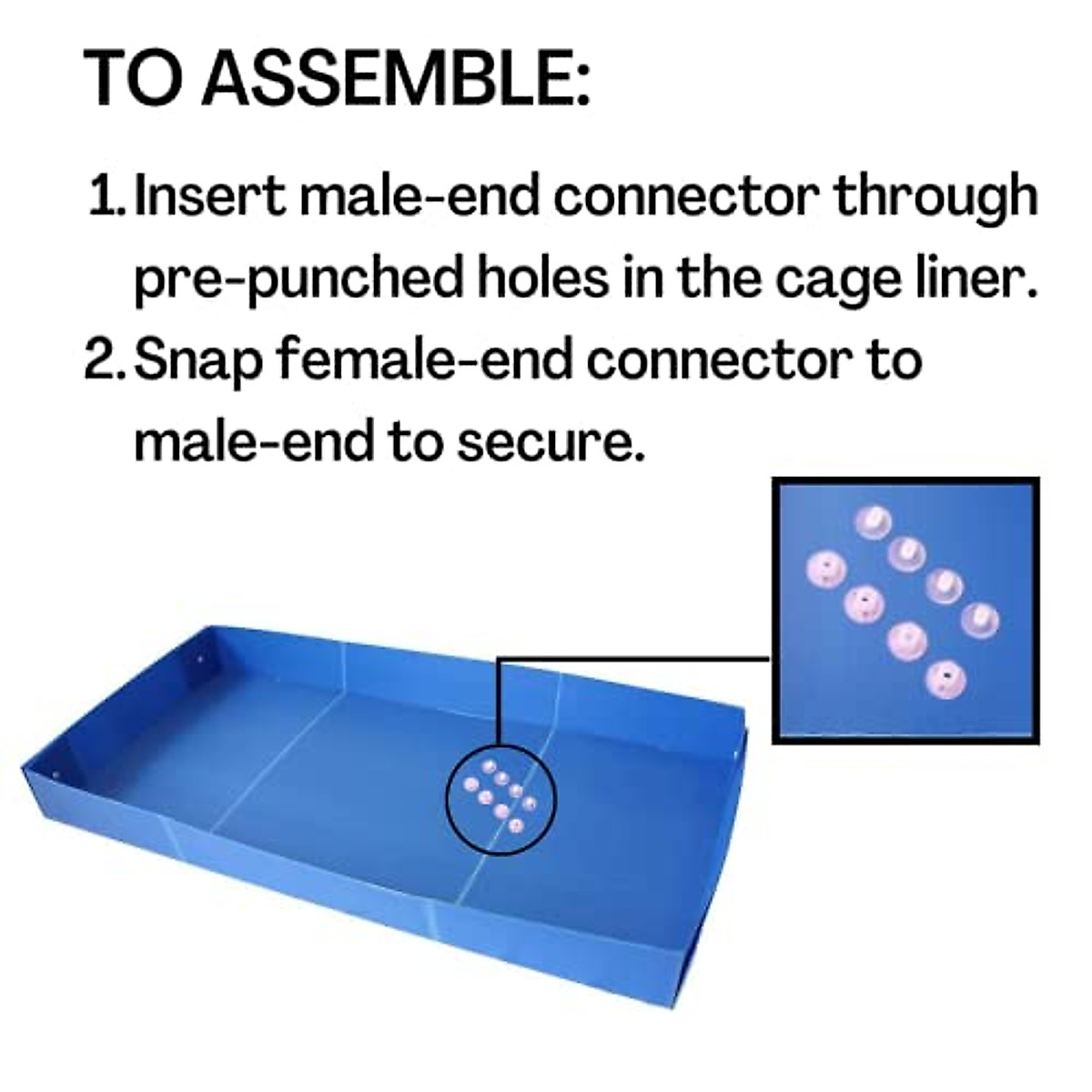 TO ASSEMBLE:

1. Insert male-end connector through pre-punched holes in the cage liner.
2. Snap female-end connector to male-end to secure.